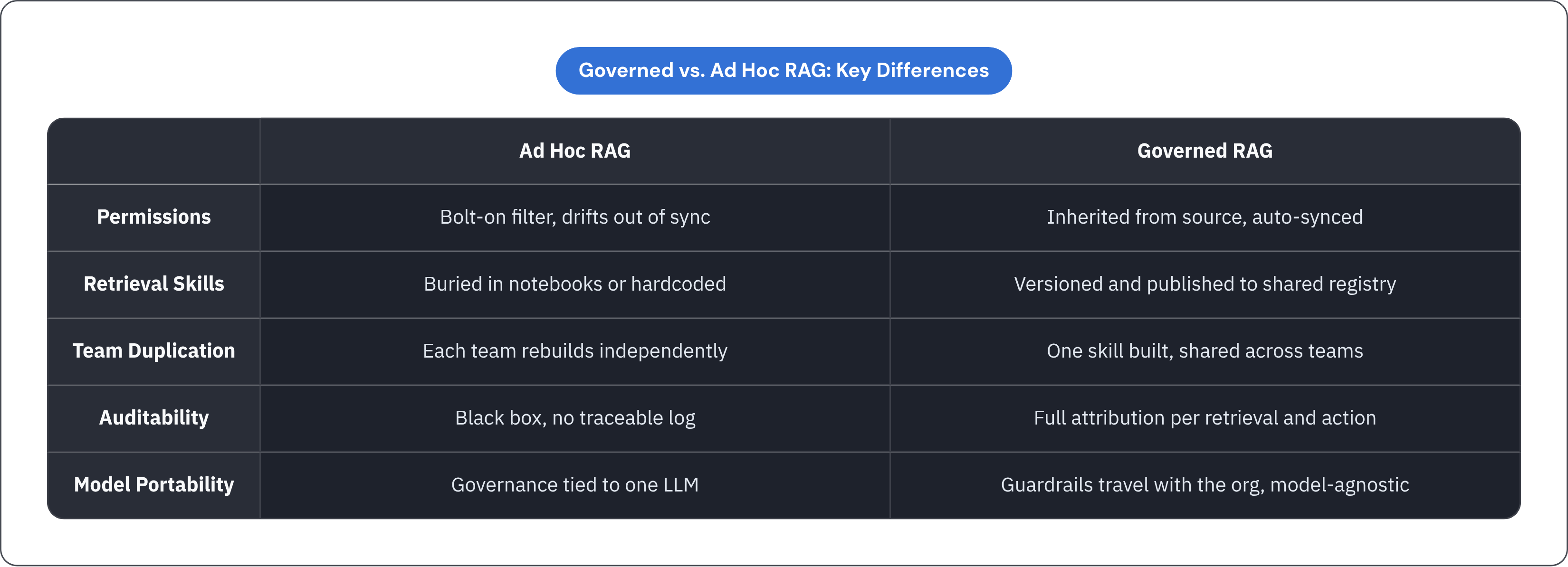 Governed vs. Ad Hoc RAG: Key Differences

| | Ad Hoc RAG | Governed RAG |
|---|---|---|
| Permissions | Bolt-on filter, drifts out of sync | Inherited from source, auto-synced |
| Retrieval Skills | Buried in notebooks or hardcoded | Versioned and published to shared registry |
| Team Duplication | Each team rebuilds independently | One skill built, shared across teams |
| Auditability | Black box, no traceable log | Full attribution per retrieval and action |
| Model Portability | Governance tied to one LLM | Guardrails travel with the org, model-agnostic |